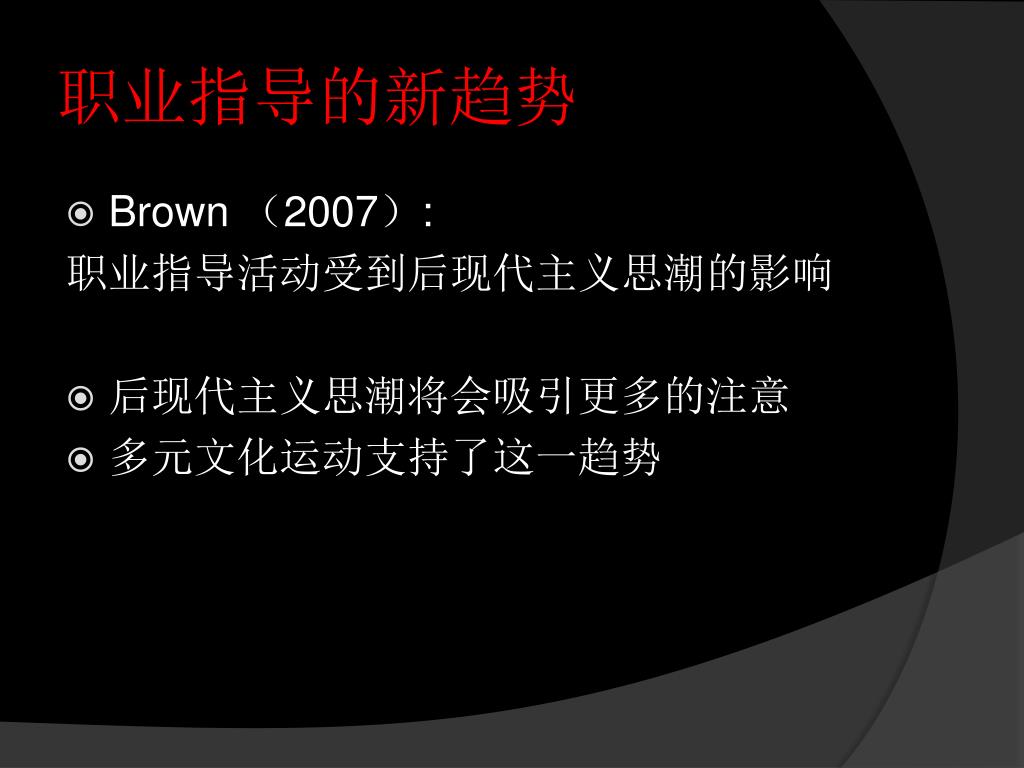 职业指导的新趋势

Brown （2007）:
职业指导活动受到后现代主义思潮的影响

后现代主义思潮将会吸引更多的注意
多元文化运动支持了这一趋势